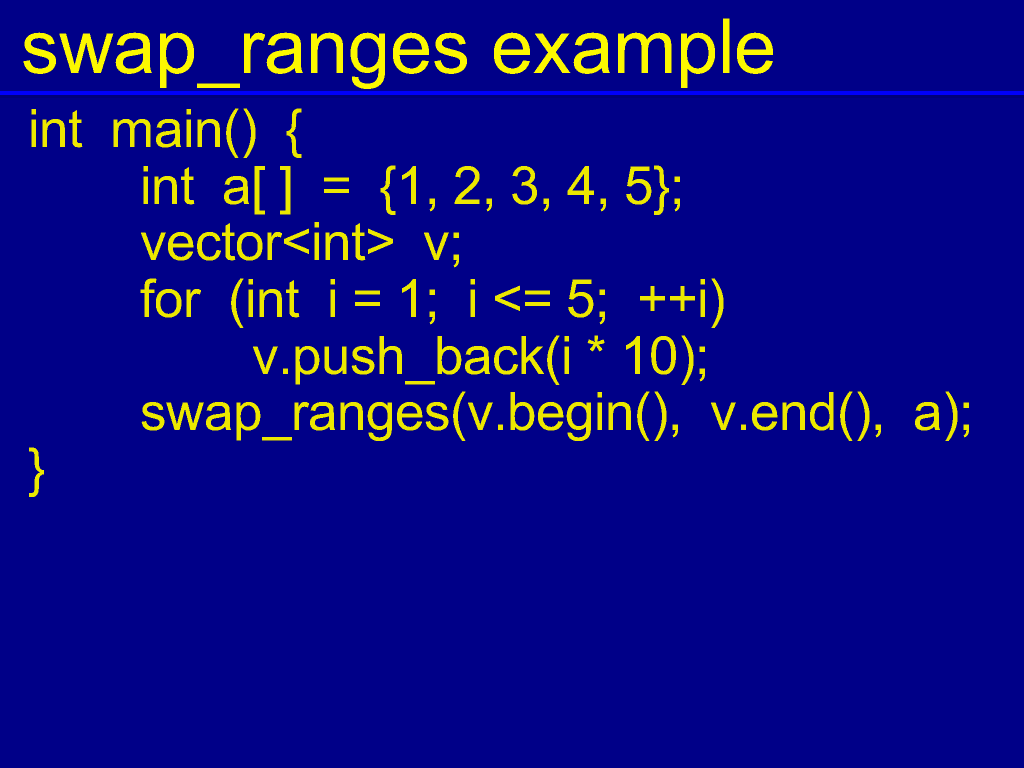 swap_ranges example

int main() {
    int a[ ] = {1, 2, 3, 4, 5};
    vector<int> v;
    for (int i = 1; i <= 5; ++i)
        v.push_back(i * 10);
    swap_ranges(v.begin(), v.end(), a);
}